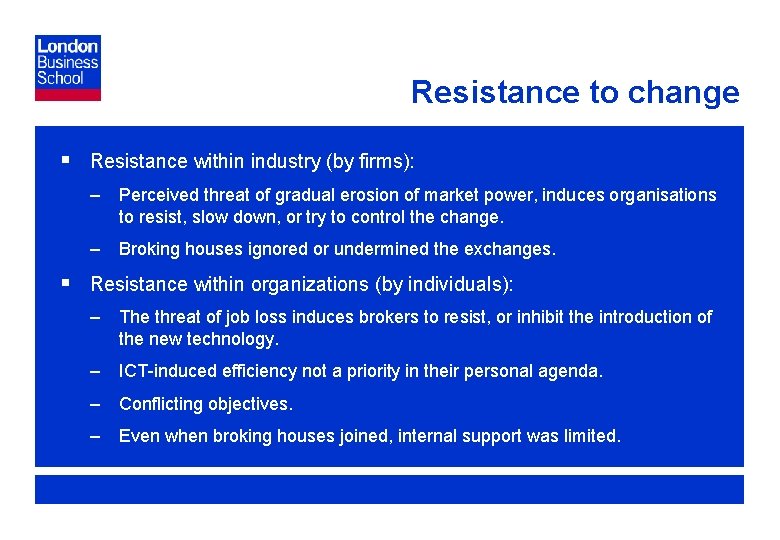 London Business School

Resistance to change

▪ Resistance within industry (by firms):

– Perceived threat of gradual erosion of market power, induces organisations to resist, slow down, or try to control the change.

– Broking houses ignored or undermined the exchanges.

▪ Resistance within organizations (by individuals):

– The threat of job loss induces brokers to resist, or inhibit the introduction of the new technology.

– ICT-induced efficiency not a priority in their personal agenda.

– Conflicting objectives.

– Even when broking houses joined, internal support was limited.